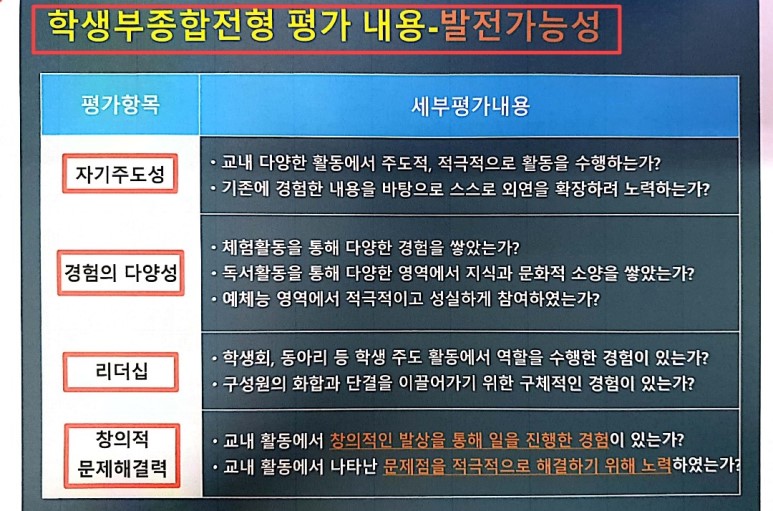 학생부종합전형 평가 내용-발전가능성

| 평가항목 | 세부평가내용 |
|---|---|
| 자기주도성 | • 교내 다양한 활동에서 주도적, 적극적으로 활동을 수행하는가? • 기존에 경험한 내용을 바탕으로 스스로 외연을 확장하려 노력하는가? |
| 경험의 다양성 | • 체험활동을 통해 다양한 경험을 쌓았는가? • 독서활동을 통해 다양한 영역에서 지식과 문화적 소양을 쌓았는가? • 예체능 영역에서 적극적이고 성실하게 참여하였는가? |
| 리더십 | • 학생회, 동아리 등 학생 주도 활동에서 역할을 수행한 경험이 있는가? • 구성원의 화합과 단결을 이끌어가기 위한 구체적인 경험이 있는가? |
| 창의적 문제해결력 | • 교내 활동에서 창의적인 발상을 통해 일을 진행한 경험이 있는가? • 교내 활동에서 나타난 문제점을 적극적으로 해결하기 위해 노력하였는가? |